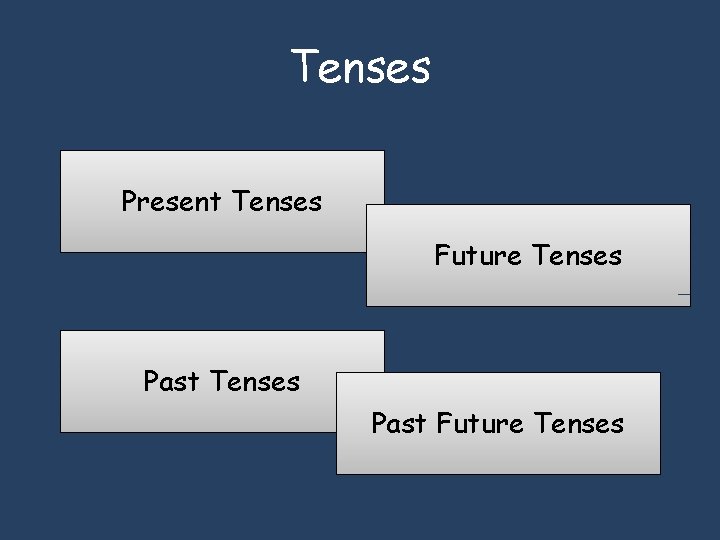 Tenses

Present Tenses

Future Tenses

Past Tenses

Past Future Tenses